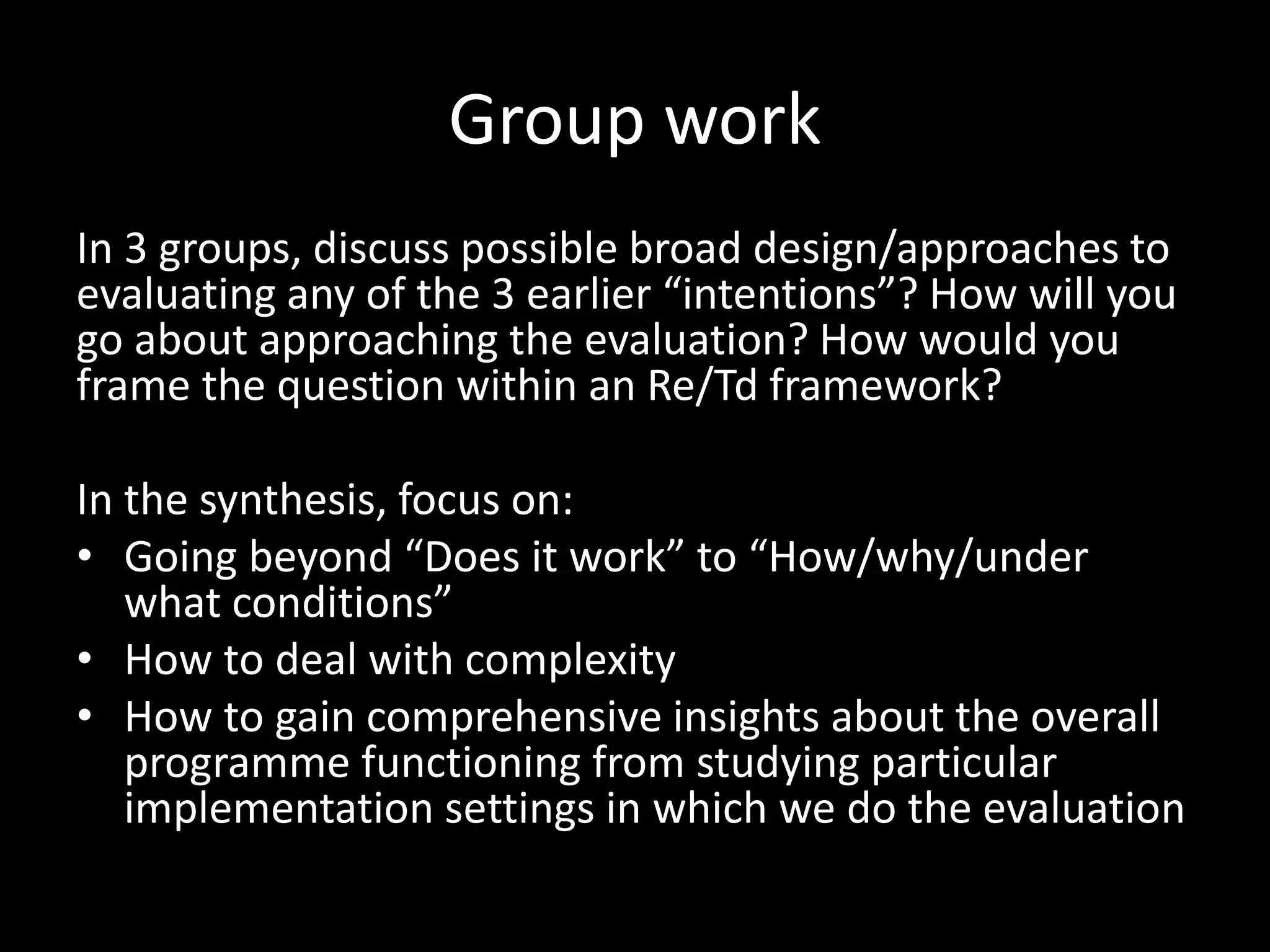 Group work

In 3 groups, discuss possible broad design/approaches to evaluating any of the 3 earlier “intentions”? How will you go about approaching the evaluation? How would you frame the question within an Re/Td framework?

In the synthesis, focus on:
• Going beyond “Does it work” to “How/why/under what conditions”
• How to deal with complexity
• How to gain comprehensive insights about the overall programme functioning from studying particular implementation settings in which we do the evaluation